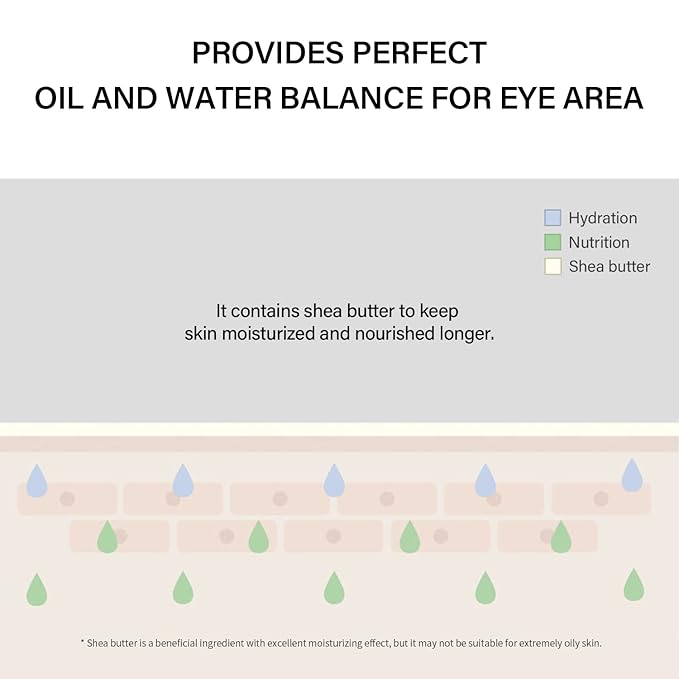 PROVIDES PERFECT
OIL AND WATER BALANCE FOR EYE AREA

Hydration
Nutrition
Shea butter

It contains shea butter to keep skin moisturized and nourished longer.

* Shea butter is a beneficial ingredient with excellent moisturizing effect, but it may not be suitable for extremely oily skin.